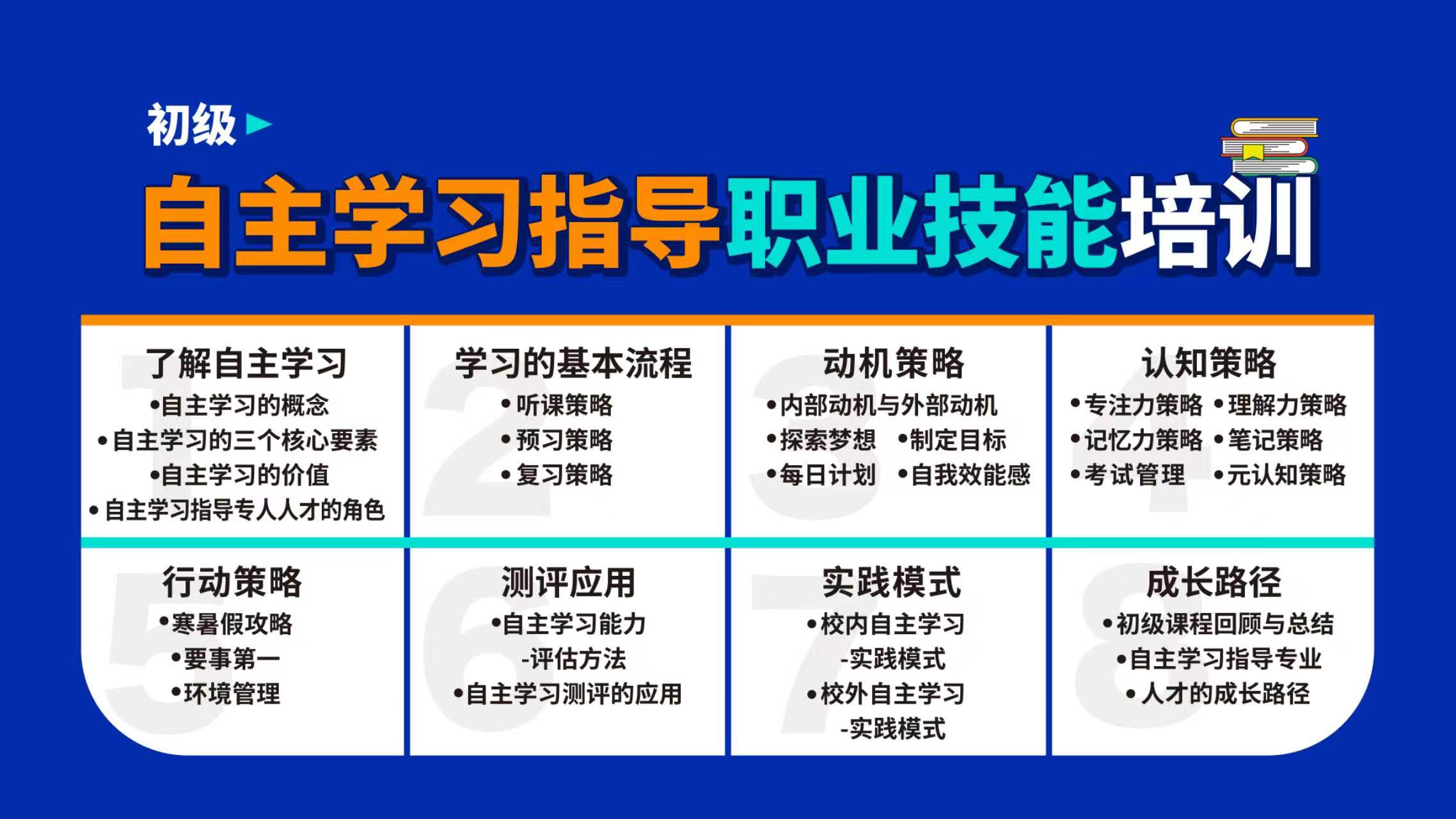 初级

自主学习指导职业技能培训

1
了解自主学习
•自主学习的概念
•自主学习的三个核心要素
•自主学习的价值
•自主学习指导专人人才的角色

2
学习的基本流程
•听课策略
•预习策略
•复习策略

3
动机策略
•内部动机与外部动机
•探索梦想 •制定目标
•每日计划 •自我效能感

4
认知策略
•专注力策略 •理解力策略
•记忆力策略 •笔记策略
•考试管理 •元认知策略

5
行动策略
•寒暑假攻略
•要事第一
•环境管理

6
测评应用
•自主学习能力
-评估方法
•自主学习测评的应用

7
实践模式
•校内自主学习
-实践模式
•校外自主学习
-实践模式

8
成长路径
•初级课程回顾与总结
•自主学习指导专业
•人才的成长路径